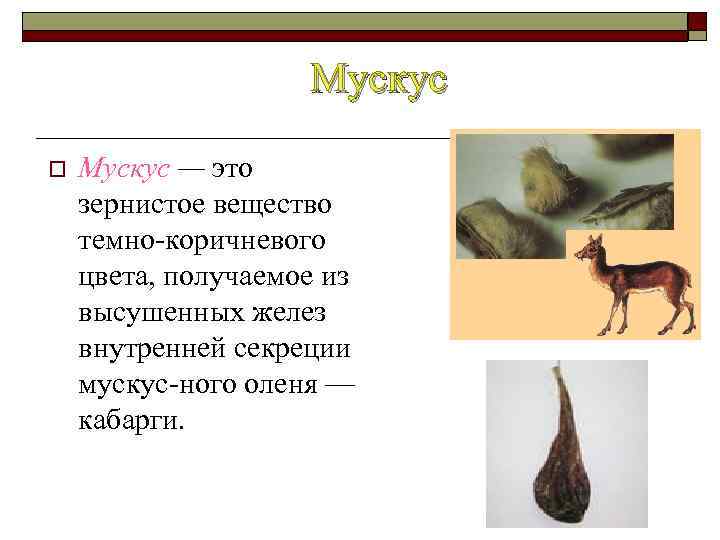 Мускус

Мускус — это зернистое вещество темно-коричневого цвета, получаемое из высушенных желез внутренней секреции мускус-ного оленя — кабарги.